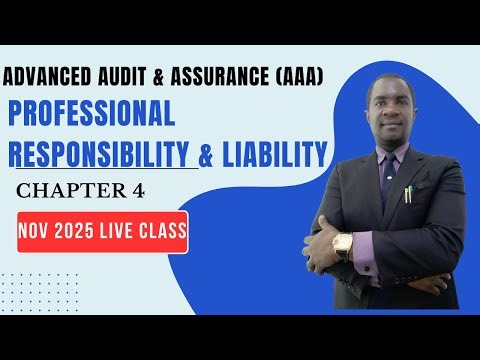 ADVANCED AUDIT & ASSURANCE (AAA)

PROFESSIONAL RESPONSIBILITY & LIABILITY

CHAPTER 4

NOV 2025 LIVE CLASS